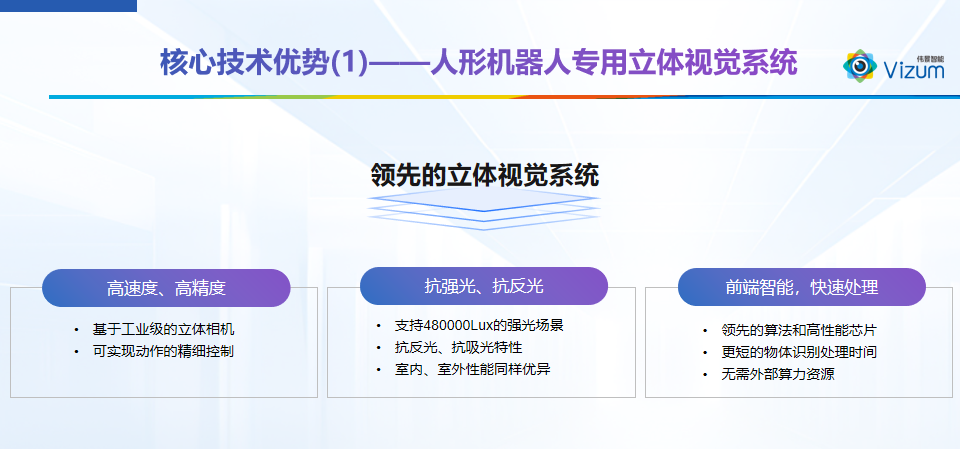 核心技术优势(1)——人形机器人专用立体视觉系统

伟景智能
Vizum

领先的立体视觉系统

高速度、高精度

• 基于工业级的立体相机
• 可实现动作的精细控制

抗强光、抗反光

• 支持480000Lux的强光场景
• 抗反光、抗吸光特性
• 室内、室外性能同样优异

前端智能，快速处理

• 领先的算法和高性能芯片
• 更短的物体识别处理时间
• 无需外部算力资源